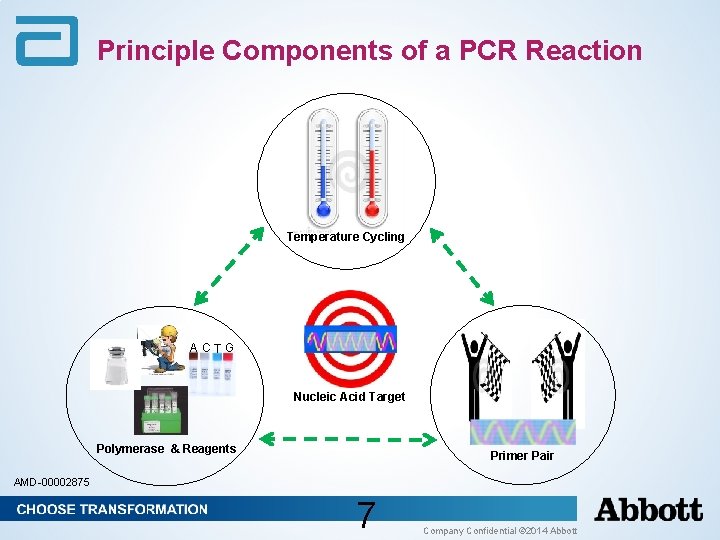 Principle Components of a PCR Reaction

Temperature Cycling

A C T G

Nucleic Acid Target

Polymerase & Reagents

Primer Pair

AMD-00002875

CHOOSE TRANSFORMATION

7

Abbott

Company Confidential ©2014 Abbott